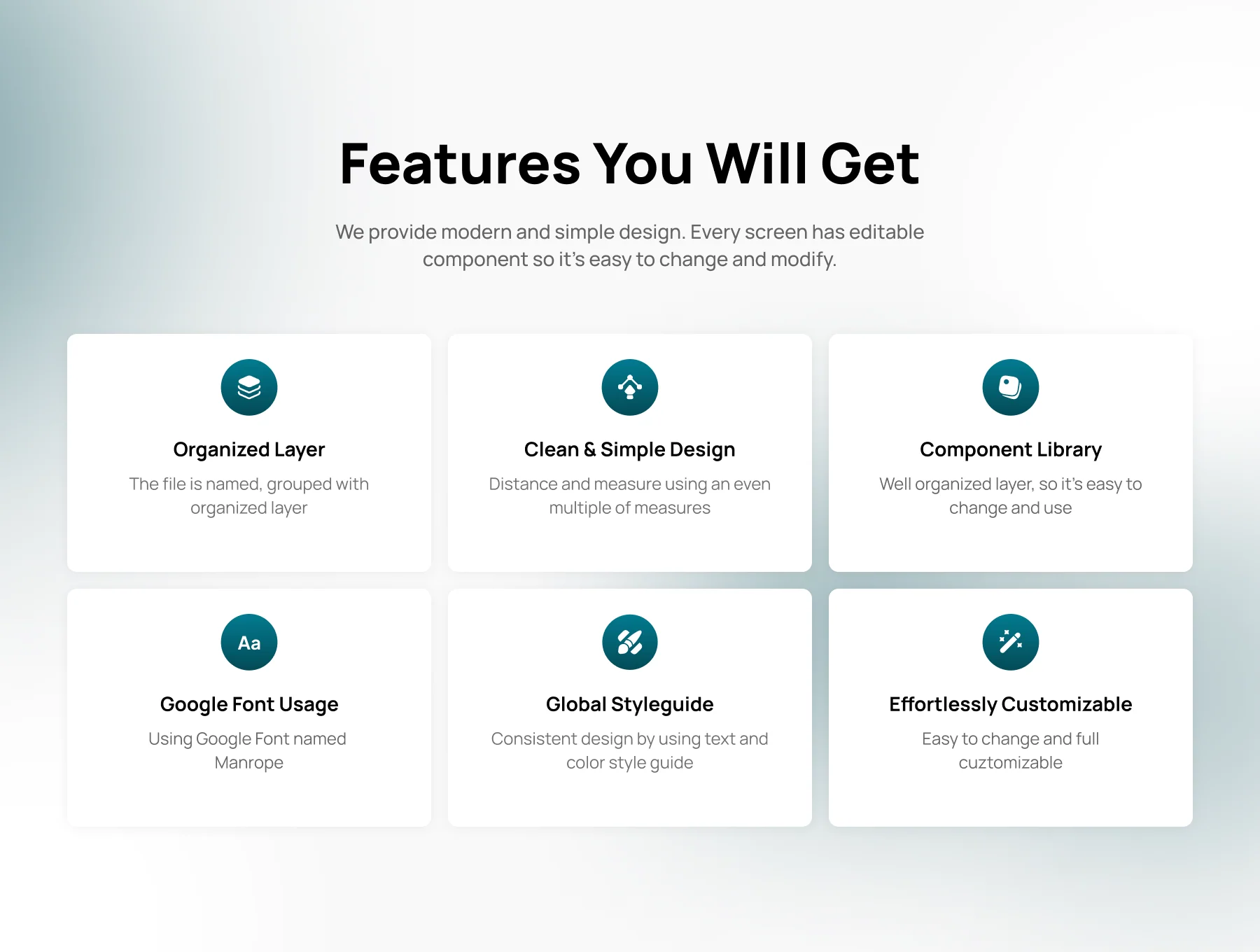 Features You Will Get

We provide modern and simple design. Every screen has editable component so it's easy to change and modify.

Organized Layer

The file is named, grouped with organized layer

Clean & Simple Design

Distance and measure using an even multiple of measures

Component Library

Well organized layer, so it's easy to change and use

Aa

Google Font Usage

Using Google Font named Manrope

Global Styleguide

Consistent design by using text and color style guide

Effortlessly Customizable

Easy to change and full cuztomizable